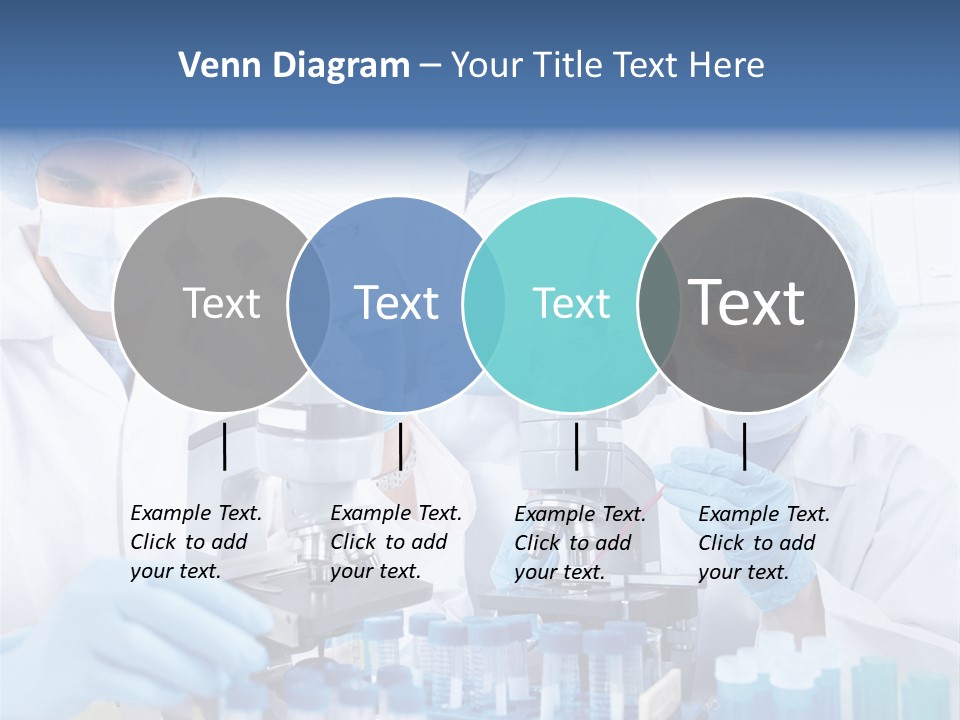 Venn Diagram – Your Title Text Here

Text

Text

Text

Text

Example Text. Click to add your text.

Example Text. Click to add your text.

Example Text. Click to add your text.

Example Text. Click to add your text.